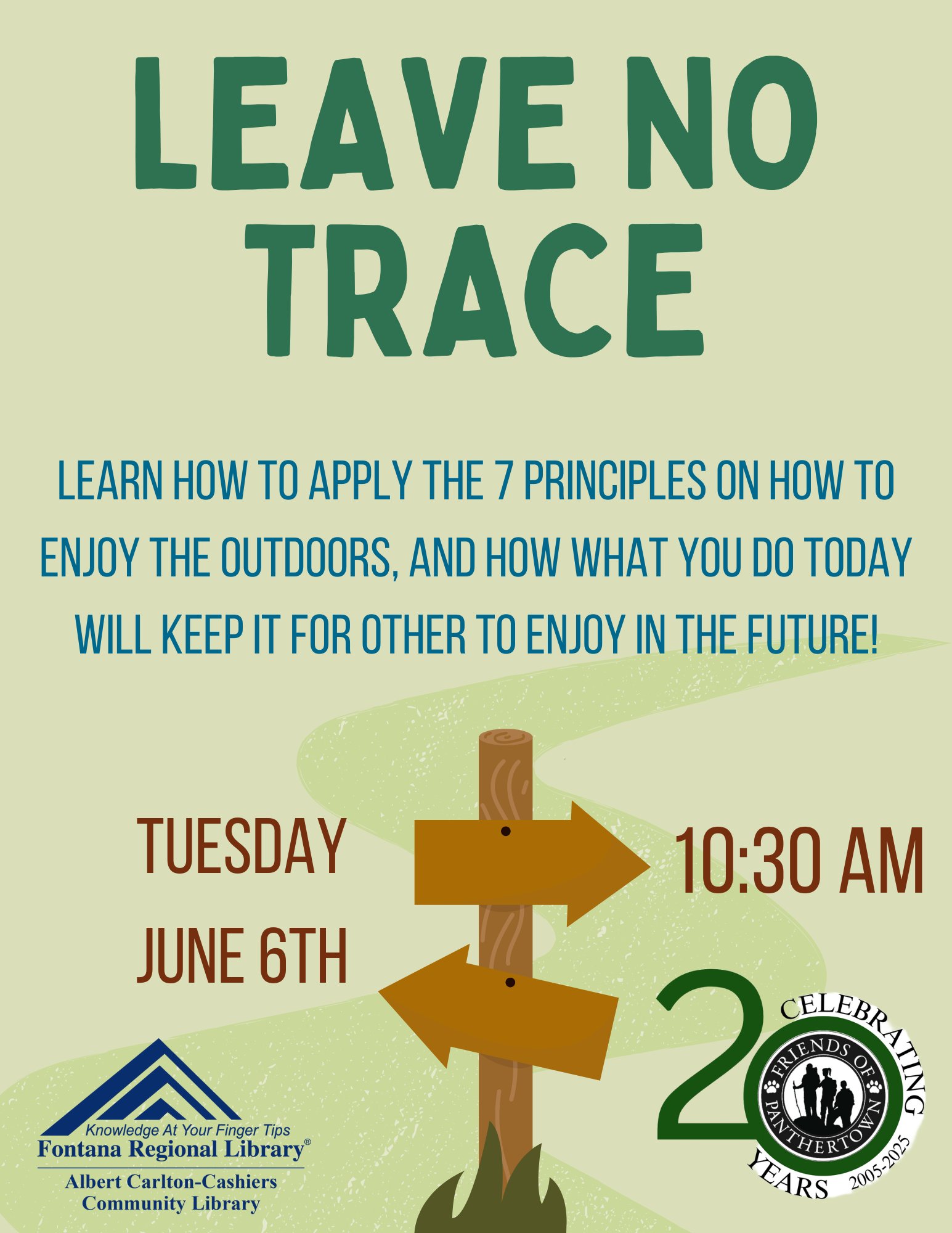 LEAVE NO TRACE

LEARN HOW TO APPLY THE 7 PRINCIPLES ON HOW TO ENJOY THE OUTDOORS, AND HOW WHAT YOU DO TODAY WILL KEEP IT FOR OTHER TO ENJOY IN THE FUTURE!

TUESDAY JUNE 6TH

10:30 AM

Knowledge At Your Finger Tips
Fontana Regional Library®
Albert Carlton-Cashiers Community Library

20
CELEBRATING
FRIENDS OF PANTHERTOWN
YEARS
2005-2025